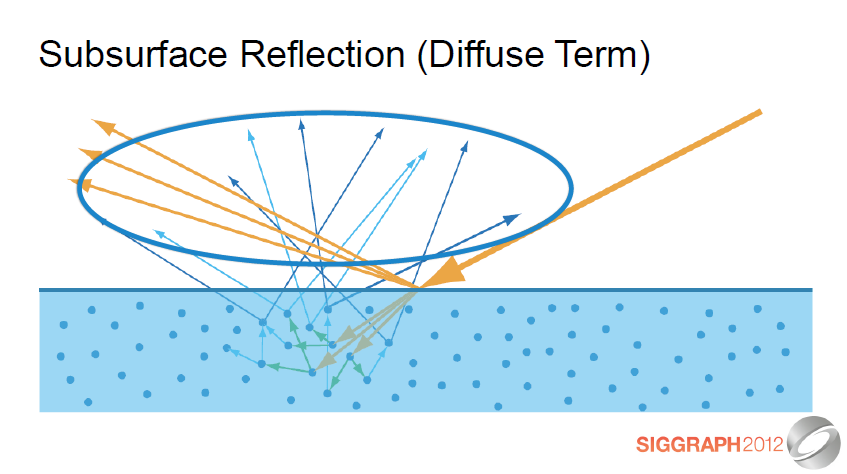 Subsurface Reflection (Diffuse Term)

SIGGRAPH2012